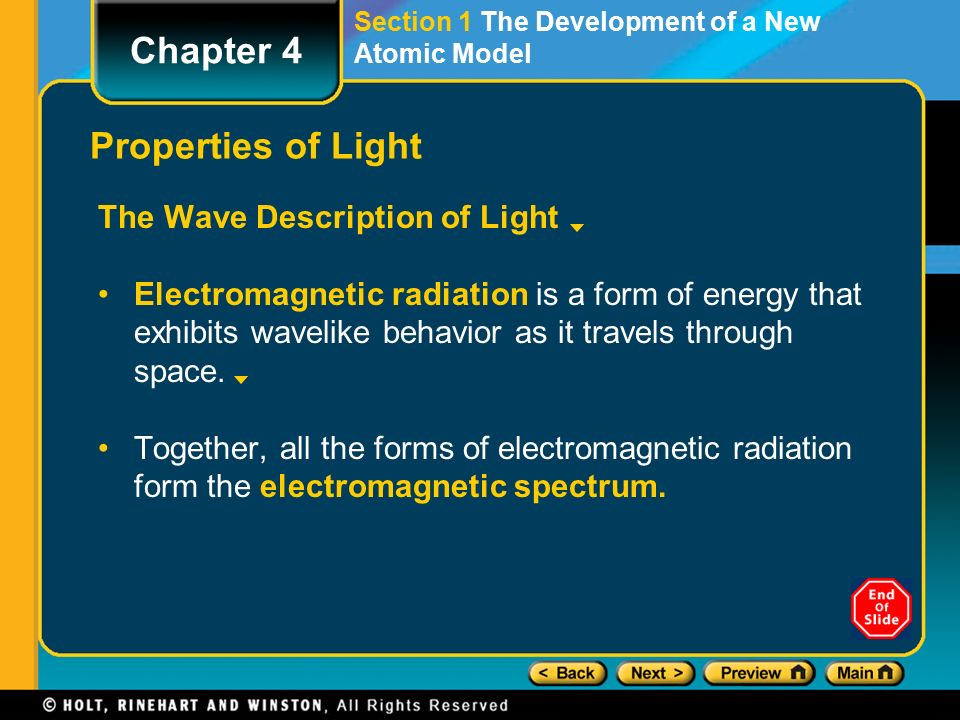 Chapter 4

Section 1 The Development of a New Atomic Model

Properties of Light

The Wave Description of Light

• Electromagnetic radiation is a form of energy that exhibits wavelike behavior as it travels through space.

• Together, all the forms of electromagnetic radiation form the electromagnetic spectrum.

End Of Slide

< Back
Next >
Preview
Main

© HOLT, RINEHART AND WINSTON, All Rights Reserved